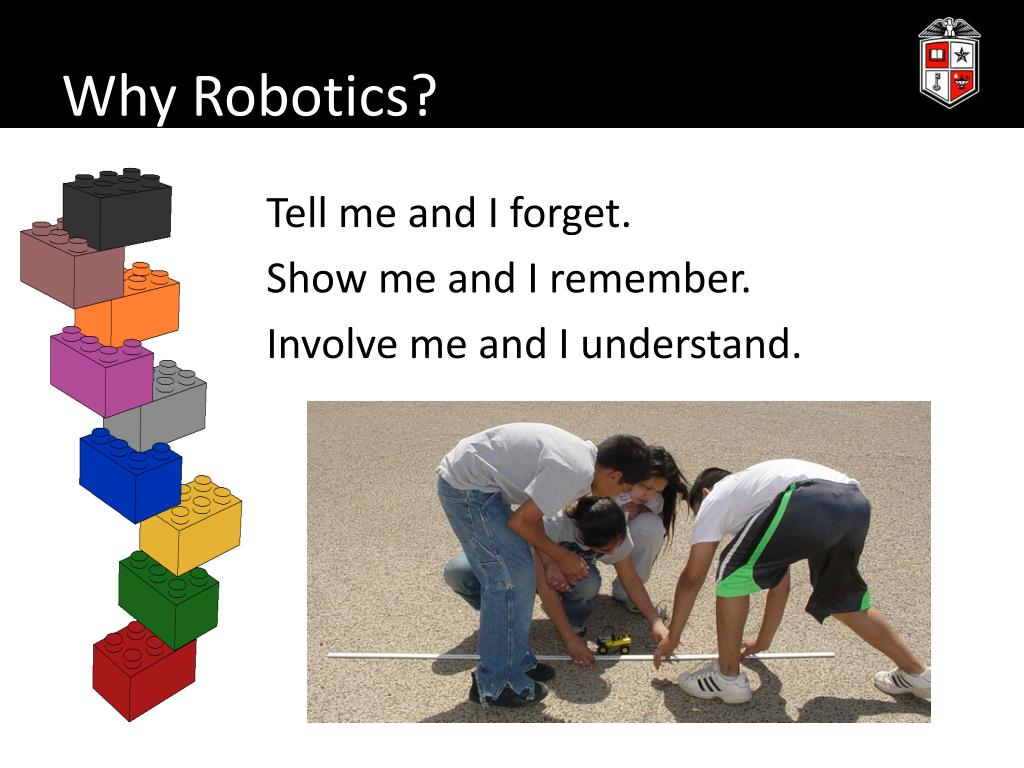 Why Robotics?

Tell me and I forget.
Show me and I remember.
Involve me and I understand.